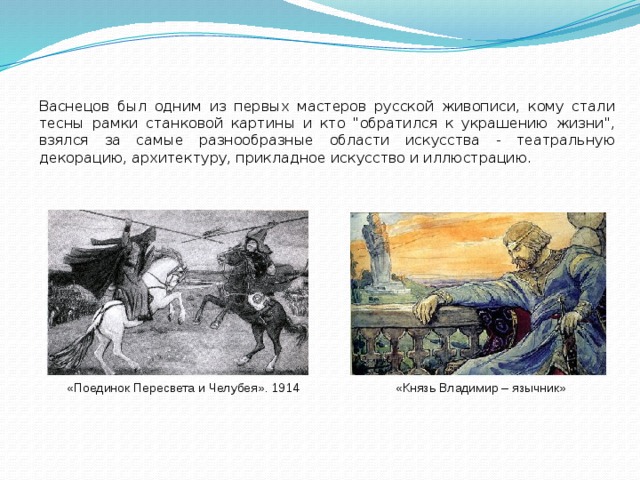 Васнецов был одним из первых мастеров русской живописи, кому стали тесны рамки станковой картины и кто "обратился к украшению жизни", взялся за самые разнообразные области искусства - театральную декорацию, архитектуру, прикладное искусство и иллюстрацию.

«Поединок Пересвета и Челубея». 1914

«Князь Владимир – язычник»